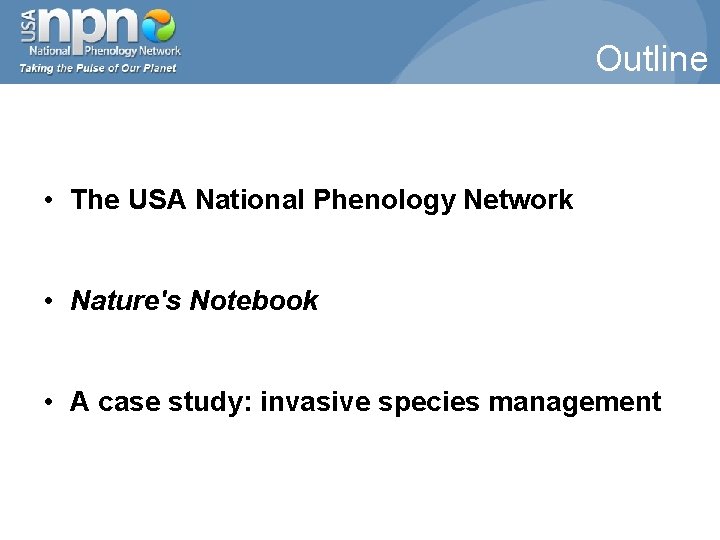 USA npn
National Phenology Network
Taking the Pulse of Our Planet

Outline

• The USA National Phenology Network

• Nature's Notebook

• A case study: invasive species management